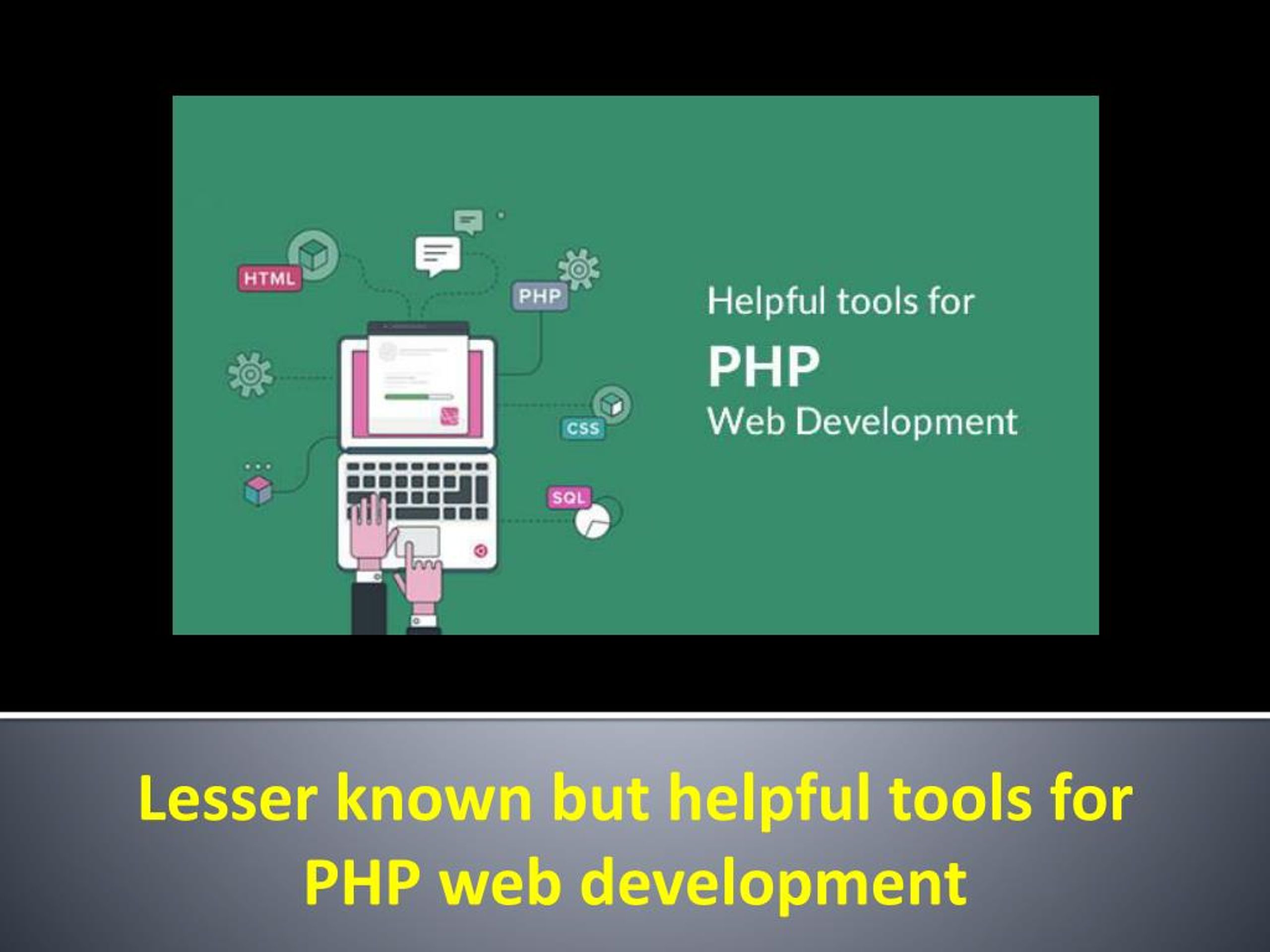 HTML

PHP

CSS

SQL

Helpful tools for
PHP
Web Development

Lesser known but helpful tools for PHP web development